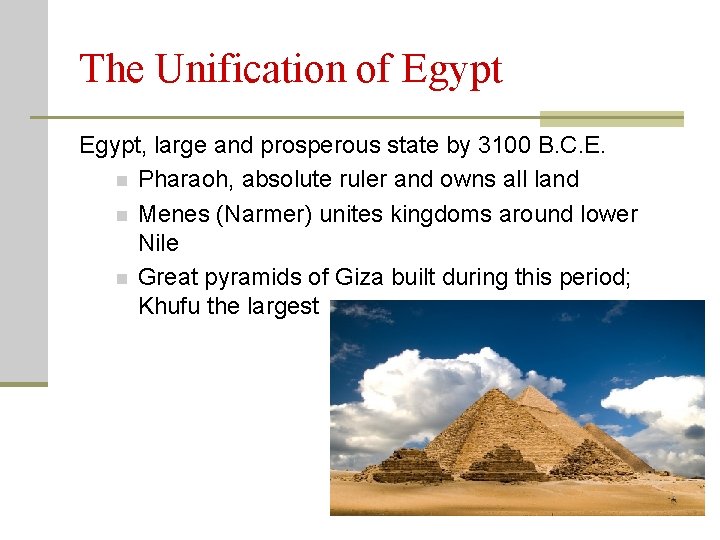 The Unification of Egypt

Egypt, large and prosperous state by 3100 B.C.E.

- Pharaoh, absolute ruler and owns all land
- Menes (Narmer) unites kingdoms around lower Nile
- Great pyramids of Giza built during this period; Khufu the largest